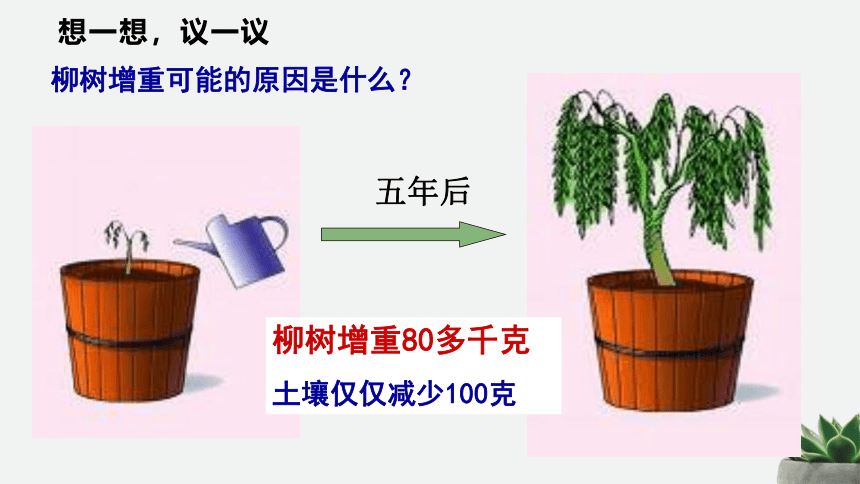 想一想，议一议

柳树增重可能的原因是什么？

五年后

柳树增重80多千克

土壤仅仅减少100克